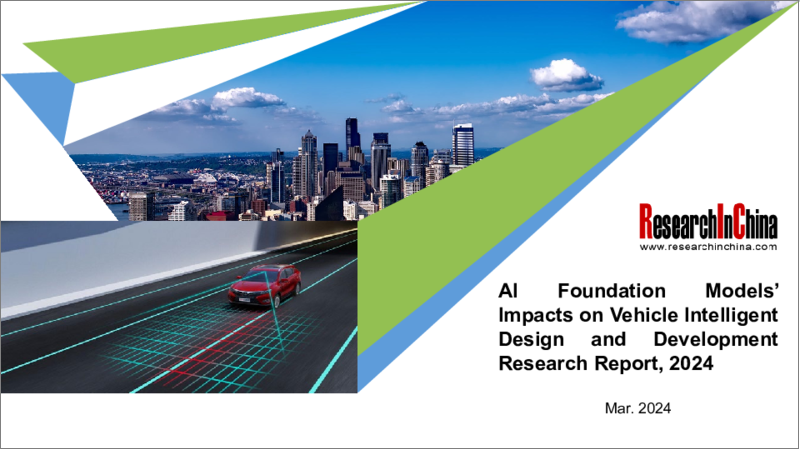 ResearchInChina
www.researchinchina.com

AI Foundation Models' Impacts on Vehicle Intelligent Design and Development Research Report, 2024

Mar. 2024